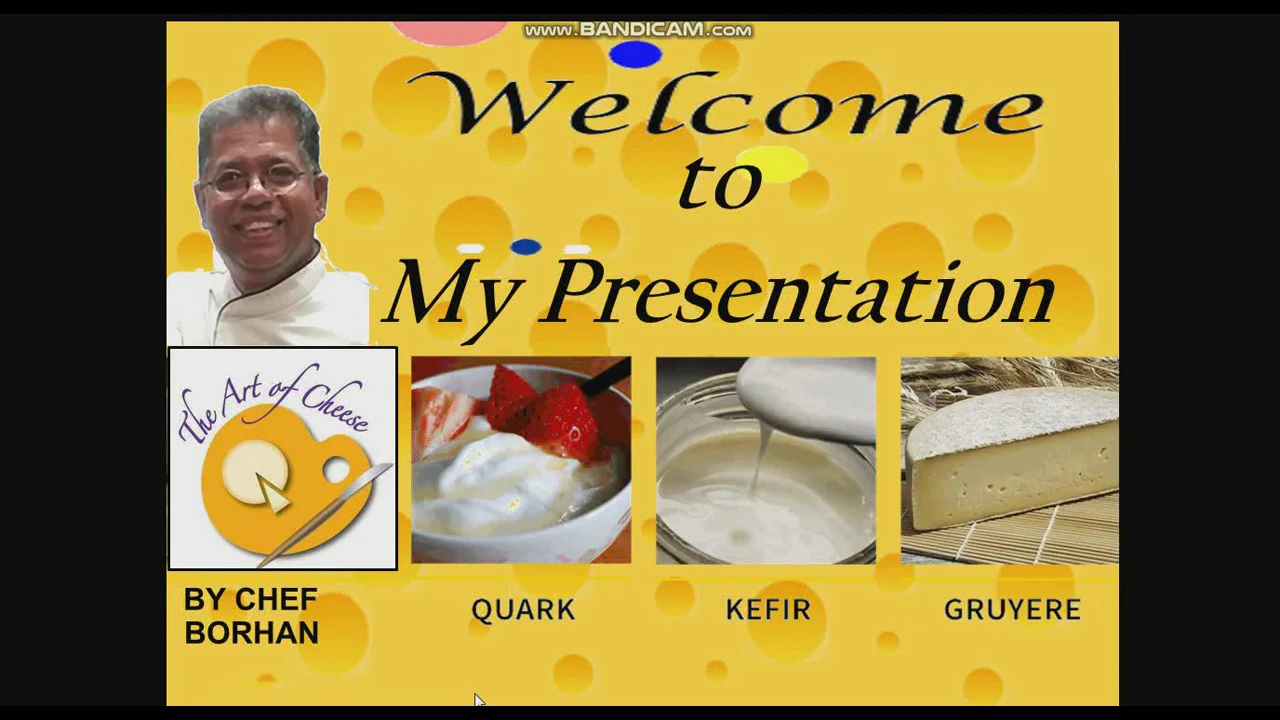 www.BANDICAM.com

Welcome to My Presentation

The Art of Cheese

BY CHEF BORHAN

QUARK

KEFIR

GRUYERE